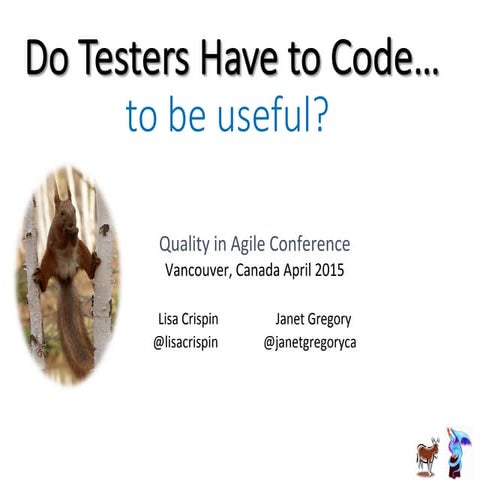 Do Testers Have to Code…
to be useful?

Quality in Agile Conference
Vancouver, Canada April 2015

Lisa Crispin
@lisacrispin

Janet Gregory
@janetgregoryca